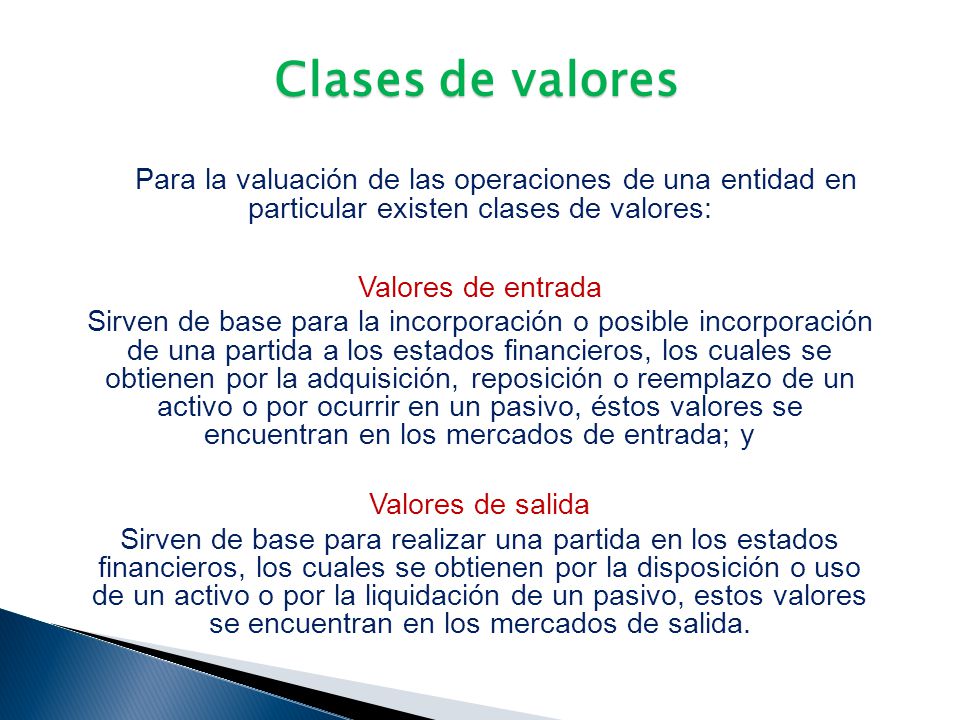 Clases de valores

Para la valuación de las operaciones de una entidad en particular existen clases de valores:

Valores de entrada

Sirven de base para la incorporación o posible incorporación de una partida a los estados financieros, los cuales se obtienen por la adquisición, reposición o reemplazo de un activo o por ocurrir en un pasivo, éstos valores se encuentran en los mercados de entrada; y

Valores de salida

Sirven de base para realizar una partida en los estados financieros, los cuales se obtienen por la disposición o uso de un activo o por la liquidación de un pasivo, estos valores se encuentran en los mercados de salida.